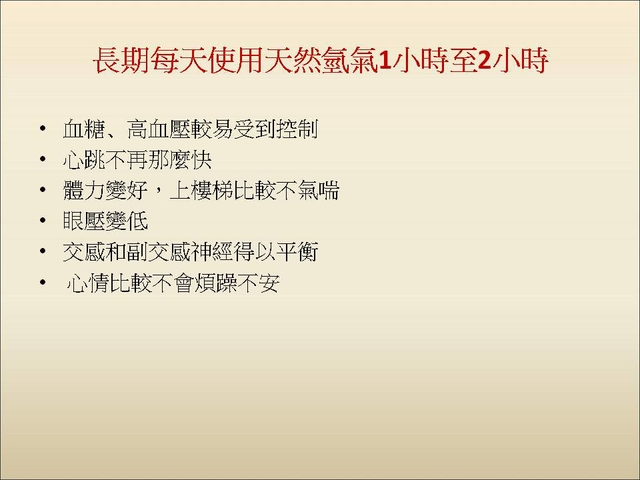 長期每天使用天然氫氣1小時至2小時

• 血糖、高血壓較易受到控制
• 心跳不再那麼快
• 體力變好，上樓梯比較不氣喘
• 眼壓變低
• 交感和副交感神經得以平衡
• 心情比較不會煩躁不安